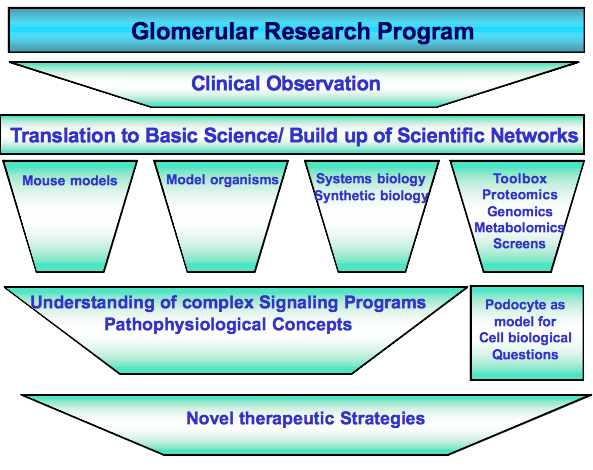 Glomerular Research Program

Clinical Observation

Translation to Basic Science/ Build up of Scientific Networks

Mouse models

Model organisms

Systems biology
Synthetic biology

Toolbox
Proteomics
Genomics
Metabolomics
Screens

Understanding of complex Signaling Programs
Pathophysiological Concepts

Podocyte as model for Cell biological Questions

Novel therapeutic Strategies